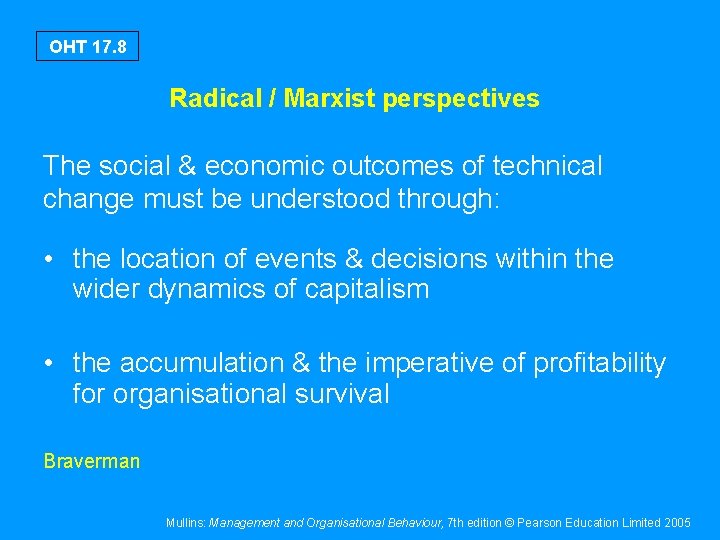 OHT 17.8

Radical / Marxist perspectives

The social & economic outcomes of technical change must be understood through:

• the location of events & decisions within the wider dynamics of capitalism

• the accumulation & the imperative of profitability for organisational survival

Braverman

Mullins: Management and Organisational Behaviour, 7th edition © Pearson Education Limited 2005